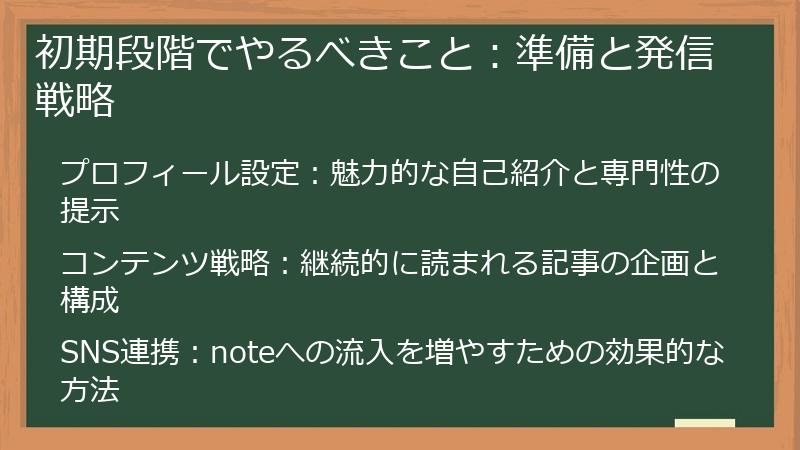 初期段階でやるべきこと：準備と発信戦略

プロフィール設定：魅力的な自己紹介と専門性の提示

コンテンツ戦略：継続的に読まれる記事の企画と構成

SNS連携：noteへの流入を増やすための効果的な方法